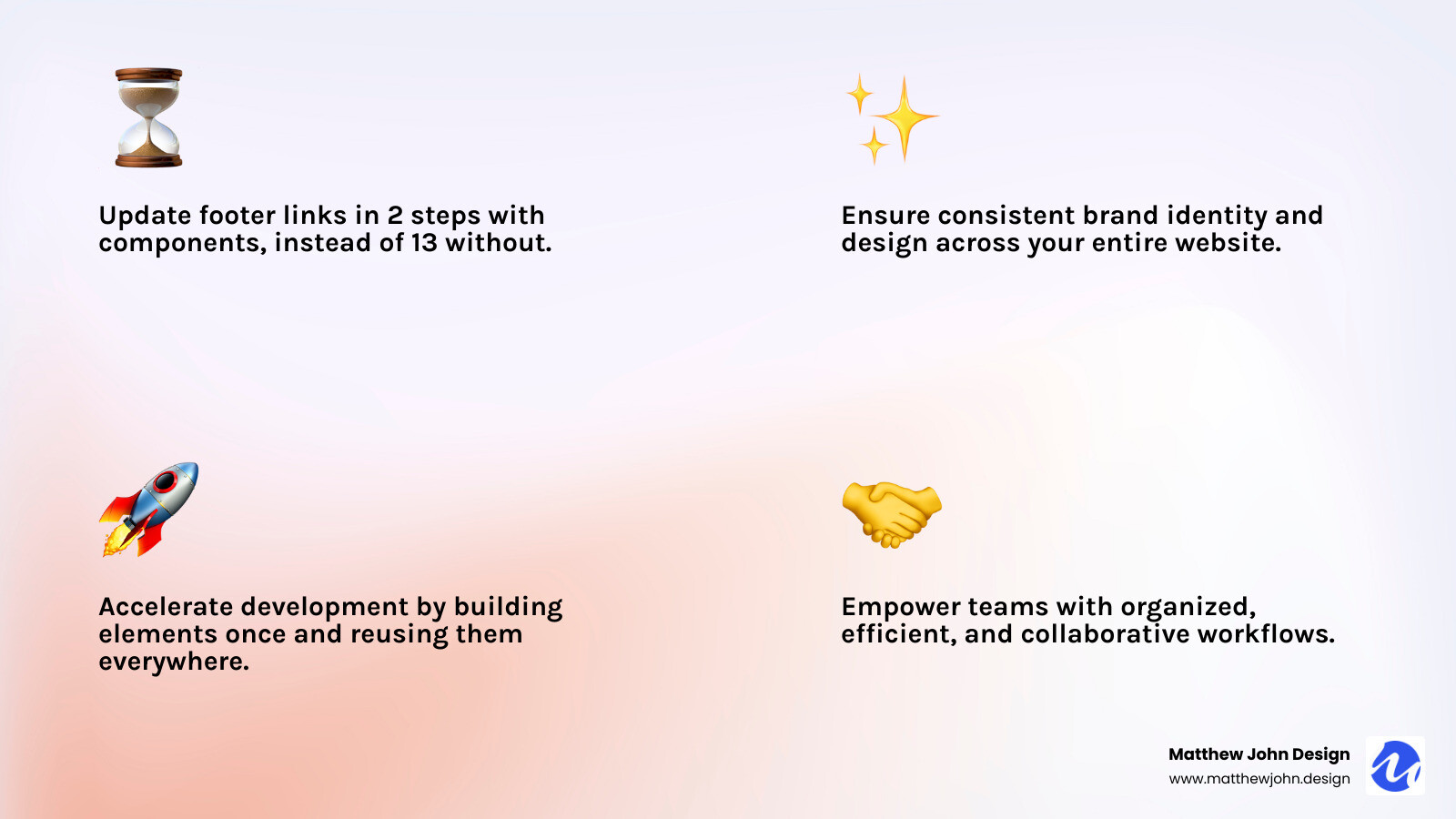 Update footer links in 2 steps with components, instead of 13 without.

Ensure consistent brand identity and design across your entire website.

Accelerate development by building elements once and reusing them everywhere.

Empower teams with organized, efficient, and collaborative workflows.

Matthew John Design
www.matthewjohn.design